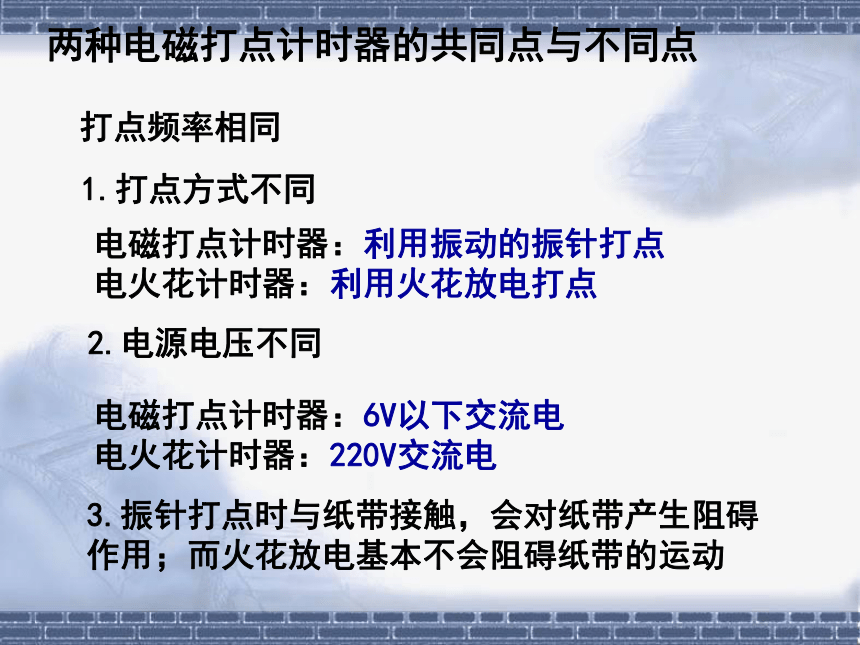 两种电磁打点计时器的共同点与不同点

打点频率相同

1. 打点方式不同

电磁打点计时器：利用振动的振针打点
电火花计时器：利用火花放电打点

2. 电源电压不同

电磁打点计时器：6V以下交流电
电火花计时器：220V交流电

3. 振针打点时与纸带接触，会对纸带产生阻碍作用；而火花放电基本不会阻碍纸带的运动